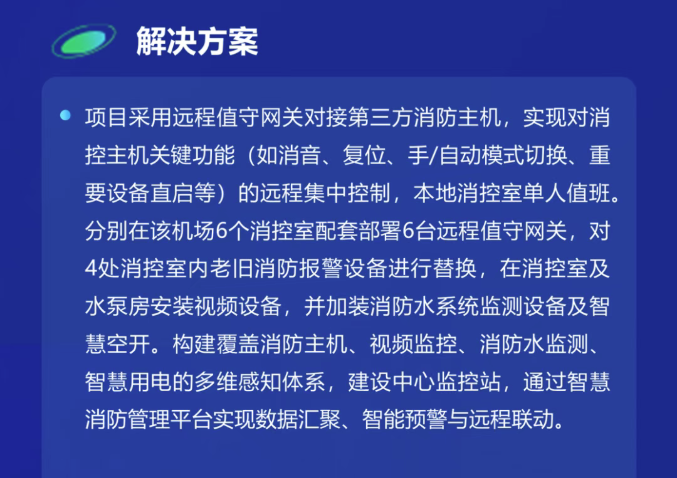 解决方案

项目采用远程值守网关对接第三方消防主机，实现对消控主机关键功能（如消音、复位、手/自动模式切换、重要设备直启等）的远程集中控制，本地消控室单人值班。分别在该机场6个消控室配套部署6台远程值守网关，对4处消控室内老旧消防报警设备进行替换，在消控室及水泵房安装视频设备，并加装消防水系统监测设备及智慧空开。构建覆盖消防主机、视频监控、消防水监测、智慧用电的多维感知体系，建设中心监控站，通过智慧消防管理平台实现数据汇聚、智能预警与远程联动。